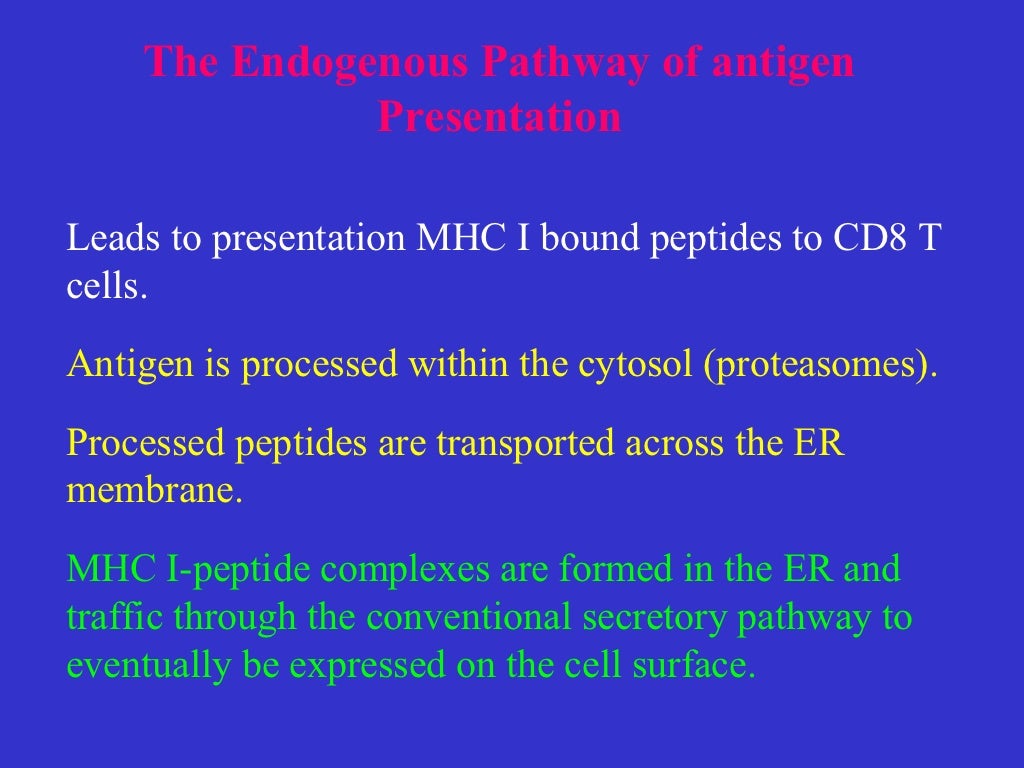 The Endogenous Pathway of antigen Presentation

Leads to presentation MHC I bound peptides to CD8 T cells.

Antigen is processed within the cytosol (proteasomes).

Processed peptides are transported across the ER membrane.

MHC I-peptide complexes are formed in the ER and traffic through the conventional secretory pathway to eventually be expressed on the cell surface.